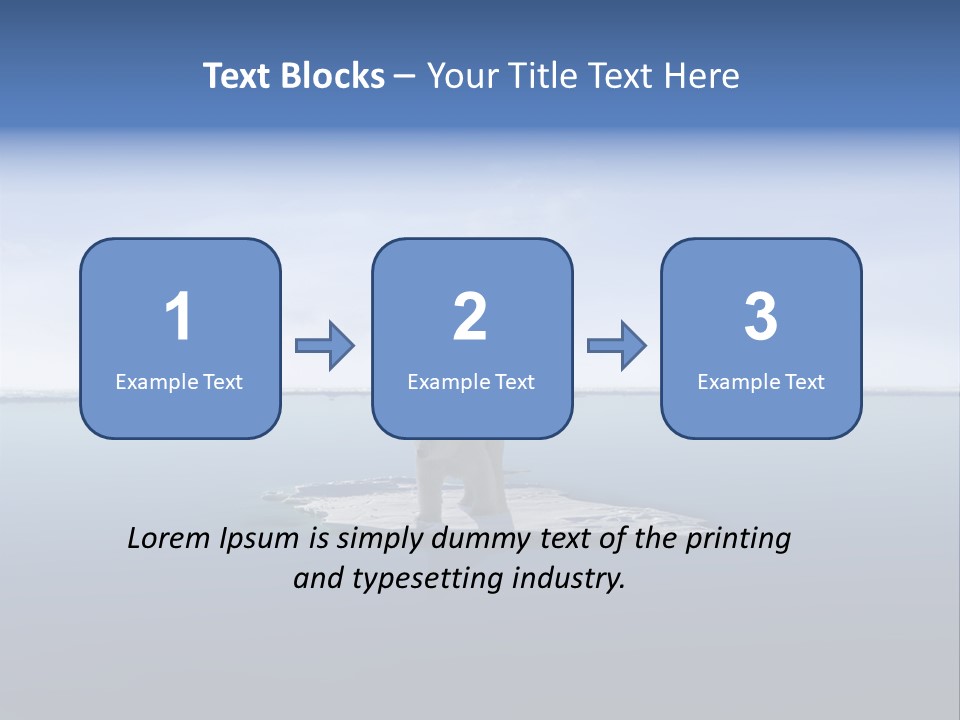 Text Blocks – Your Title Text Here

1
Example Text

2
Example Text

3
Example Text

Lorem Ipsum is simply dummy text of the printing and typesetting industry.